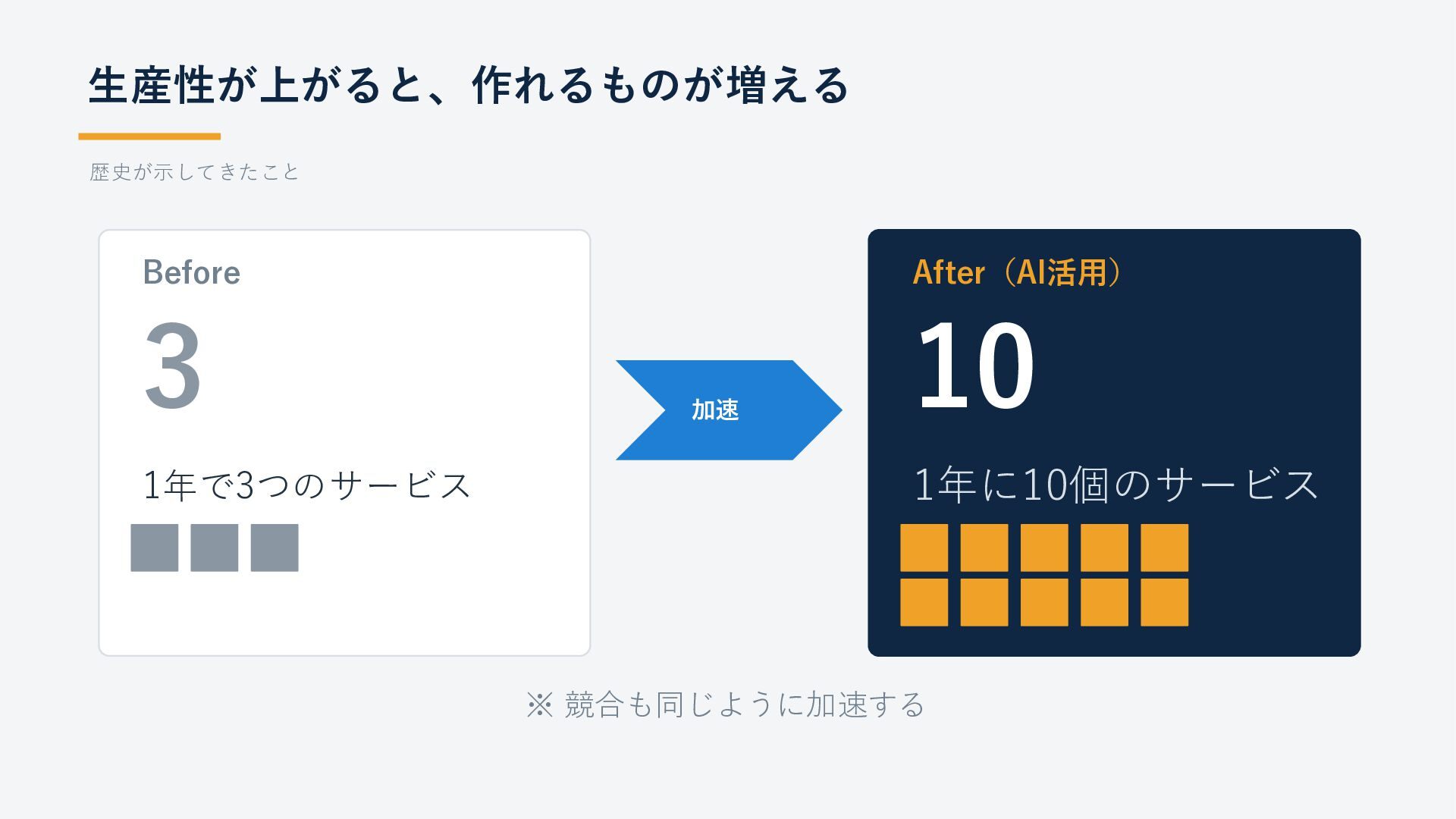 生産性が上がると、作れるものが増える

歴史が示してきたこと

Before

3

1年で3つのサービス

加速

After（AI活用）

10

1年に10個のサービス

※ 競合も同じように加速する